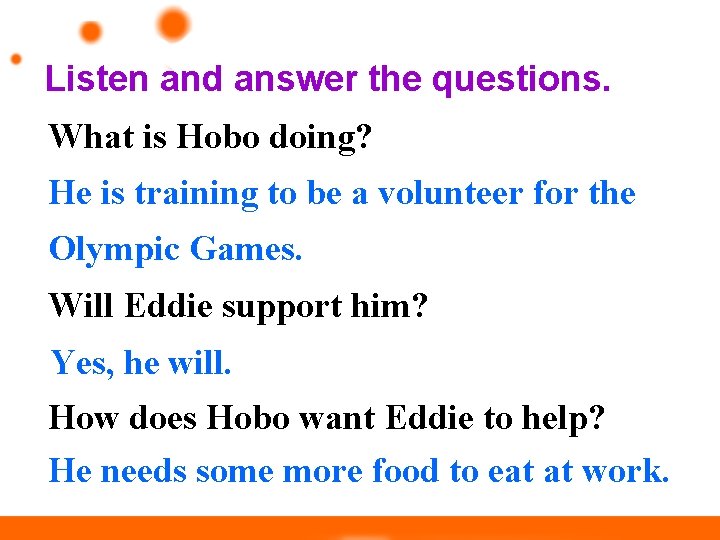 Listen and answer the questions.

What is Hobo doing?

He is training to be a volunteer for the Olympic Games.

Will Eddie support him?

Yes, he will.

How does Hobo want Eddie to help?

He needs some more food to eat at work.